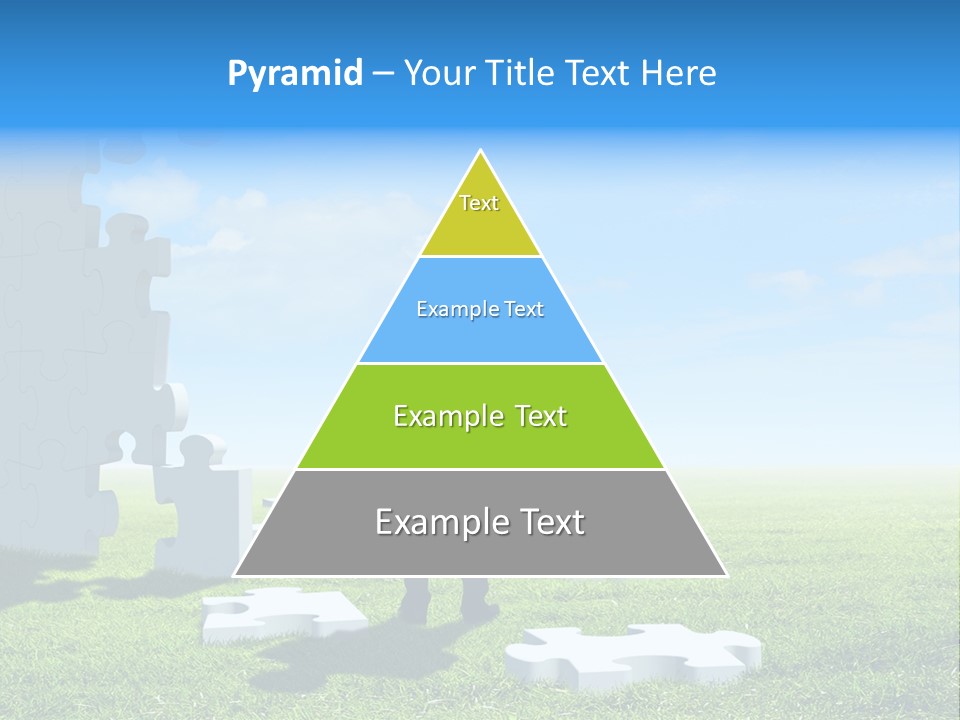 Pyramid – Your Title Text Here

Text

Example Text

Example Text

Example Text